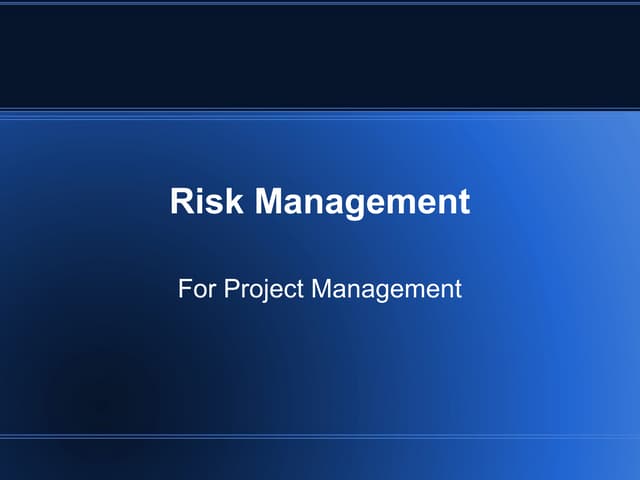 Risk Management

For Project Management